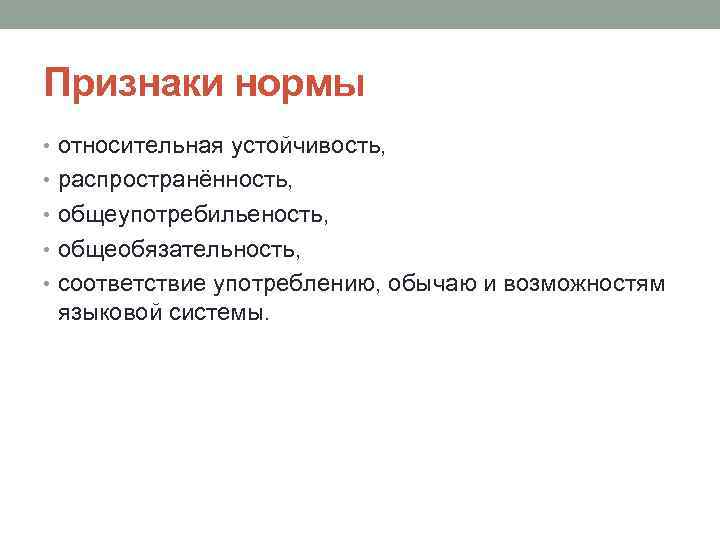 Признаки нормы

• относительная устойчивость,
• распространённость,
• общеупотребильеность,
• общеобязательность,
• соответствие употреблению, обычаю и возможностям языковой системы.